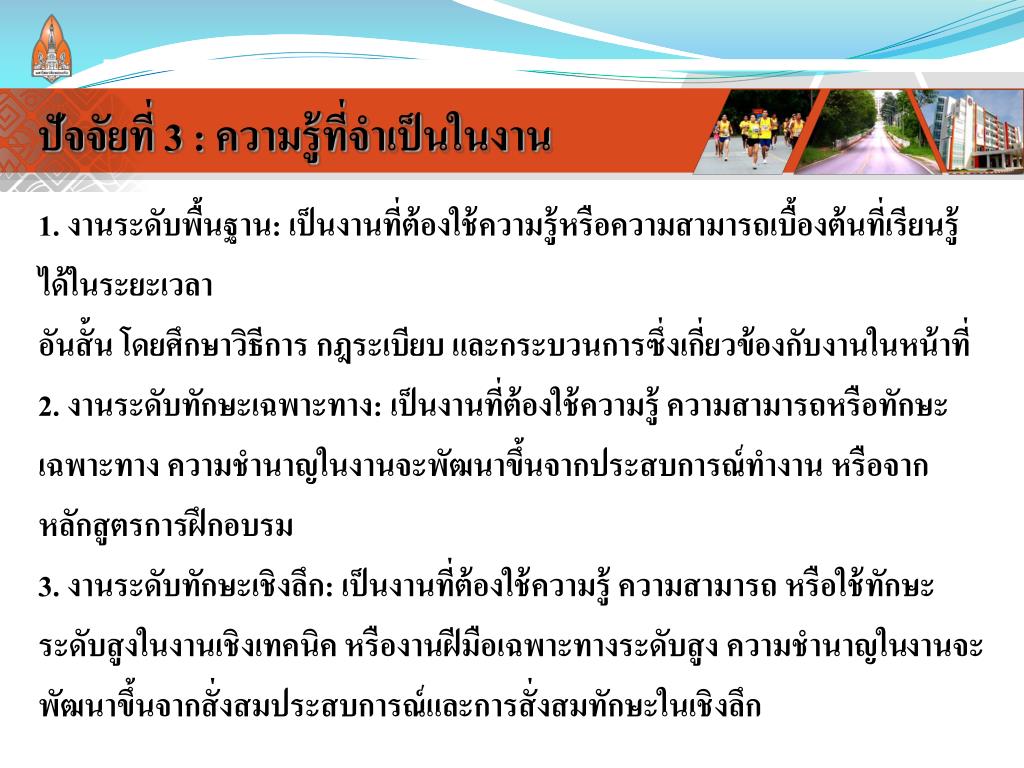 ปัจจัยที่ 3 : ความรู้ที่จำเป็นในงาน

1. งานระดับพื้นฐาน: เป็นงานที่ต้องใช้ความรู้หรือความสามารถเบื้องต้นที่เรียนรู้ได้ในระยะเวลา
อันสั้น โดยศึกษาวิธีการ กฎระเบียบ และกระบวนการซึ่งเกี่ยวข้องกับงานในหน้าที่

2. งานระดับทักษะเฉพาะทาง: เป็นงานที่ต้องใช้ความรู้ ความสามารถหรือทักษะเฉพาะทาง ความชำนาญในงานจะพัฒนาขึ้นจากประสบการณ์ทำงาน หรือจากหลักสูตรการฝึกอบรม

3. งานระดับทักษะเชิงลึก: เป็นงานที่ต้องใช้ความรู้ ความสามารถ หรือใช้ทักษะระดับสูงในงานเชิงเทคนิค หรืองานฝีมือเฉพาะทางระดับสูง ความชำนาญในงานจะพัฒนาขึ้นจากสั่งสมประสบการณ์และการสั่งสมทักษะในเชิงลึก